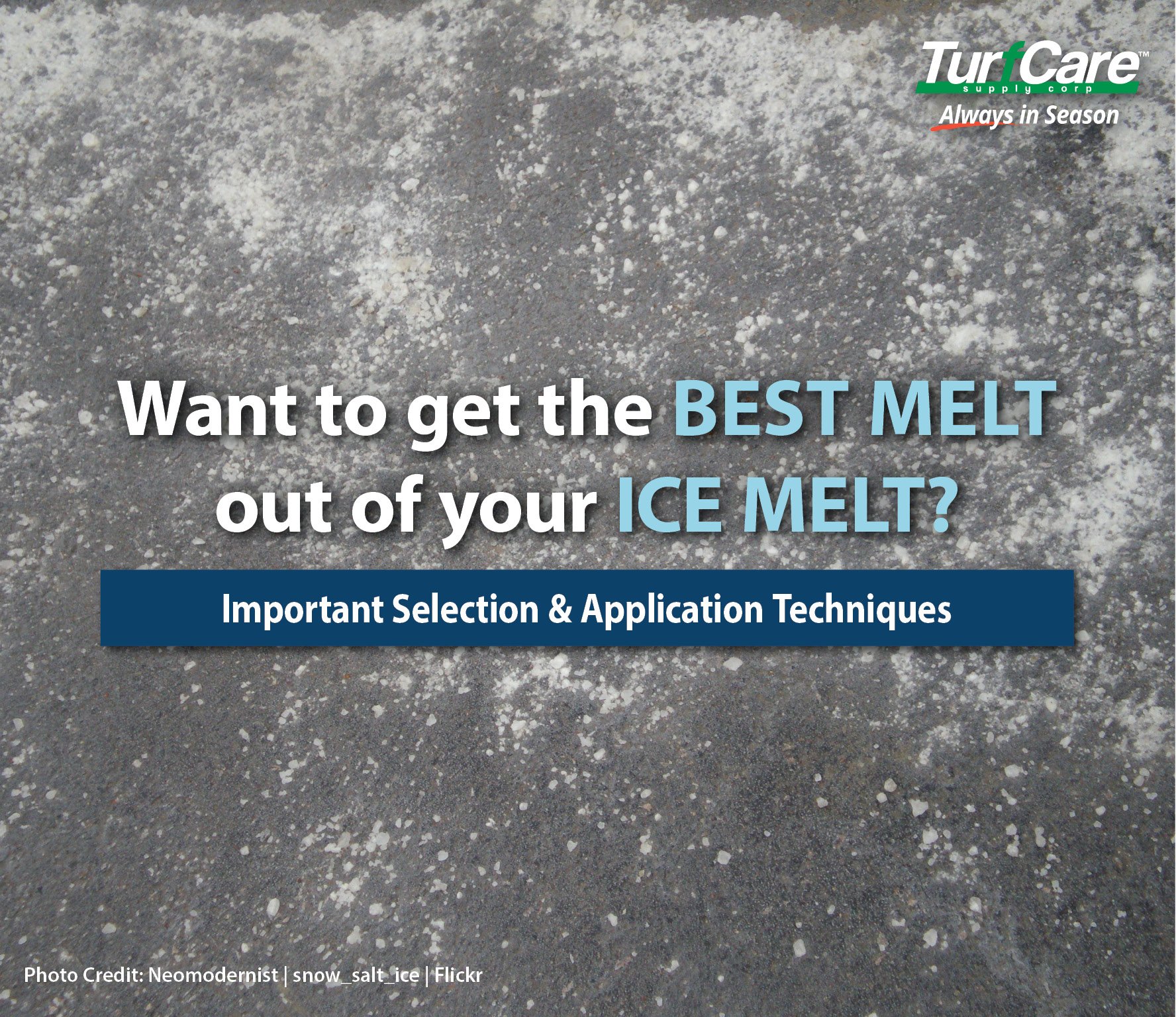 TurfCare™
supply corp
Always in Season

Want to get the BEST MELT out of your ICE MELT?

Important Selection & Application Techniques

Photo Credit: Neomodernist | snow_salt_ice | Flickr